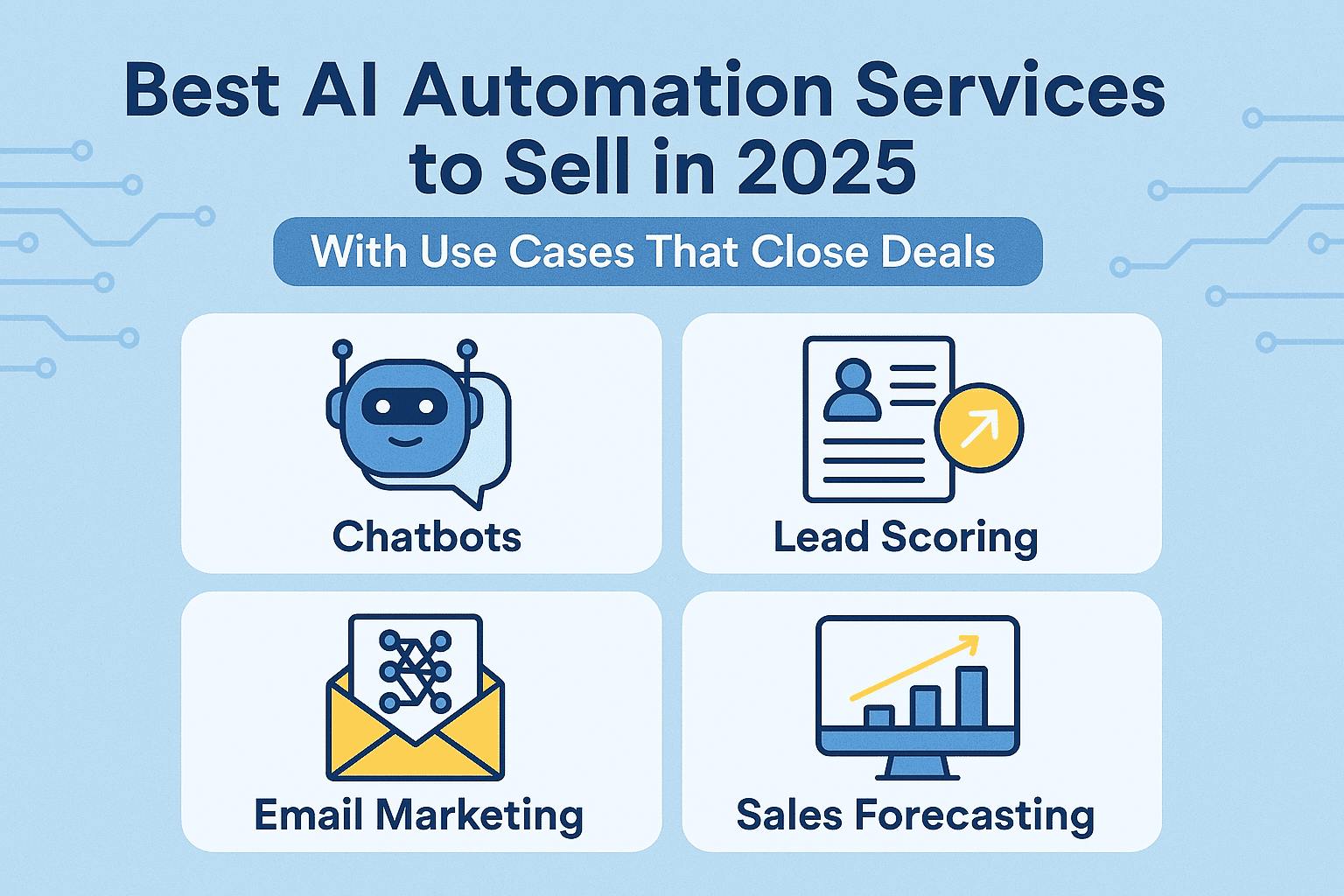 Best AI Automation Services to Sell in 2025

With Use Cases That Close Deals

Chatbots

Lead Scoring

Email Marketing

Sales Forecasting